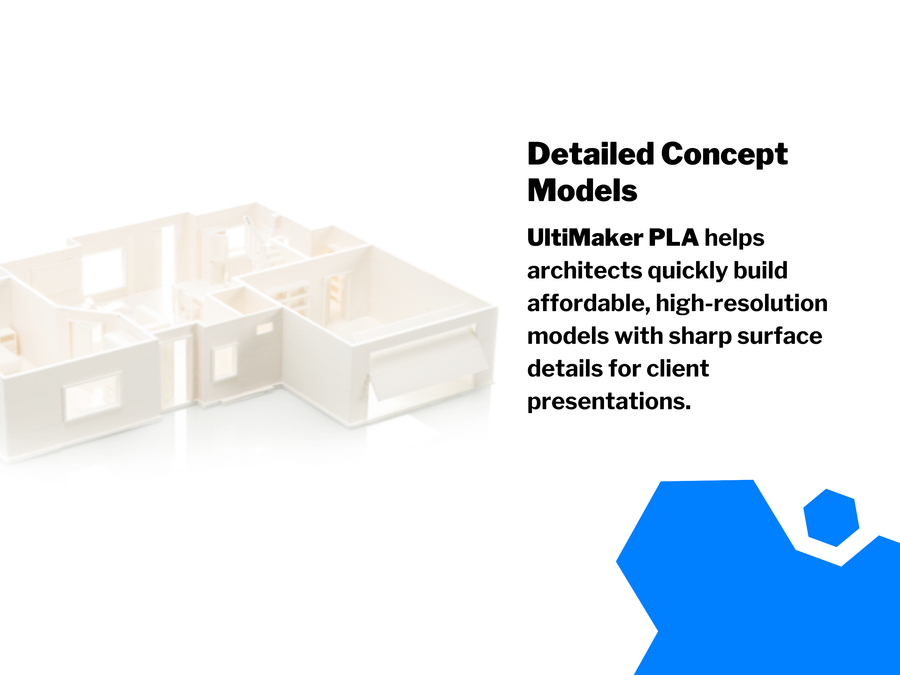 Detailed Concept Models

UltiMaker PLA helps architects quickly build affordable, high-resolution models with sharp surface details for client presentations.